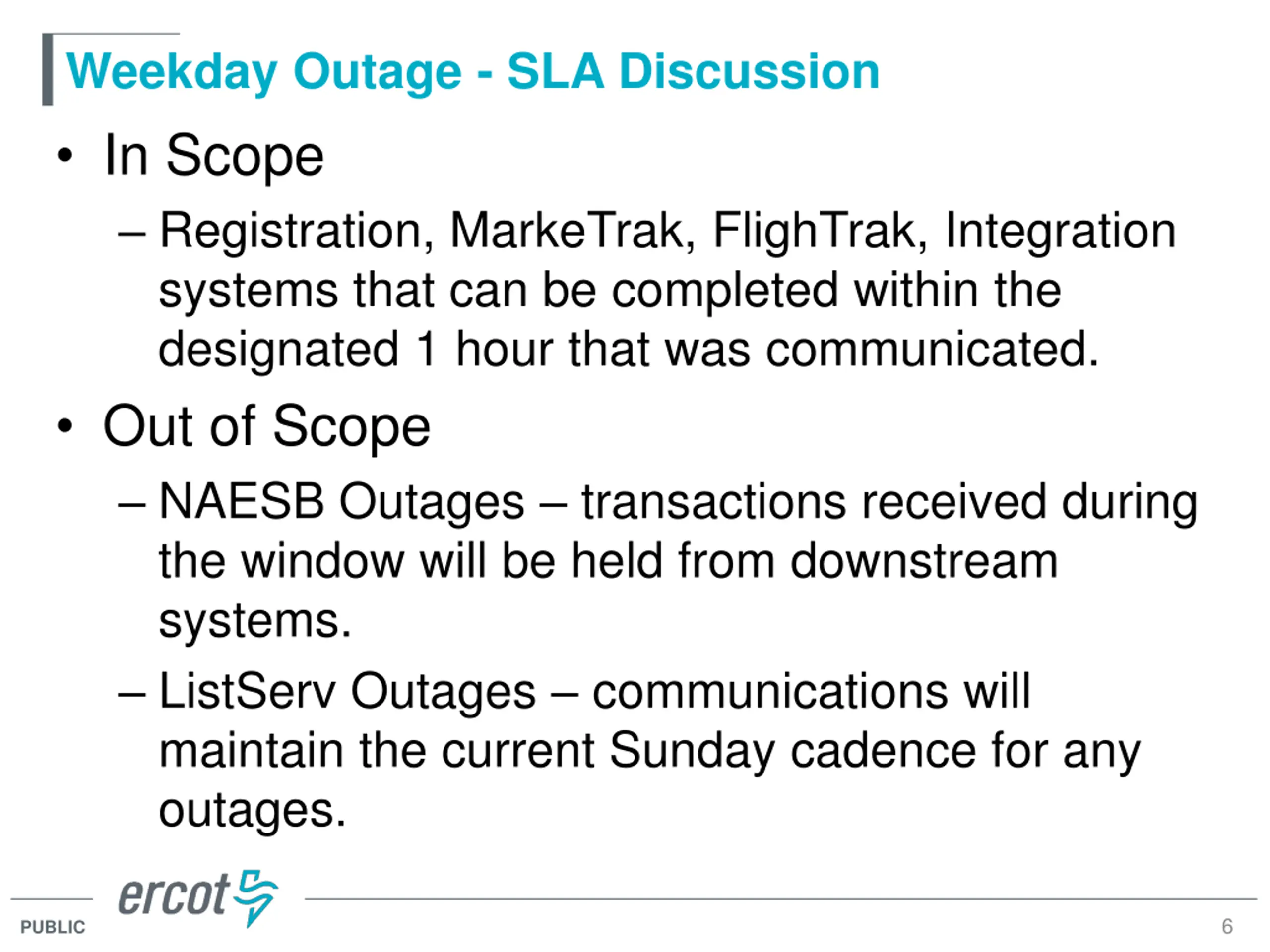 Weekday Outage - SLA Discussion

• In Scope

– Registration, MarkeTrak, FlighTrak, Integration systems that can be completed within the designated 1 hour that was communicated.

• Out of Scope

– NAESB Outages – transactions received during the window will be held from downstream systems.

– ListServ Outages – communications will maintain the current Sunday cadence for any outages.

ercot

PUBLIC

6